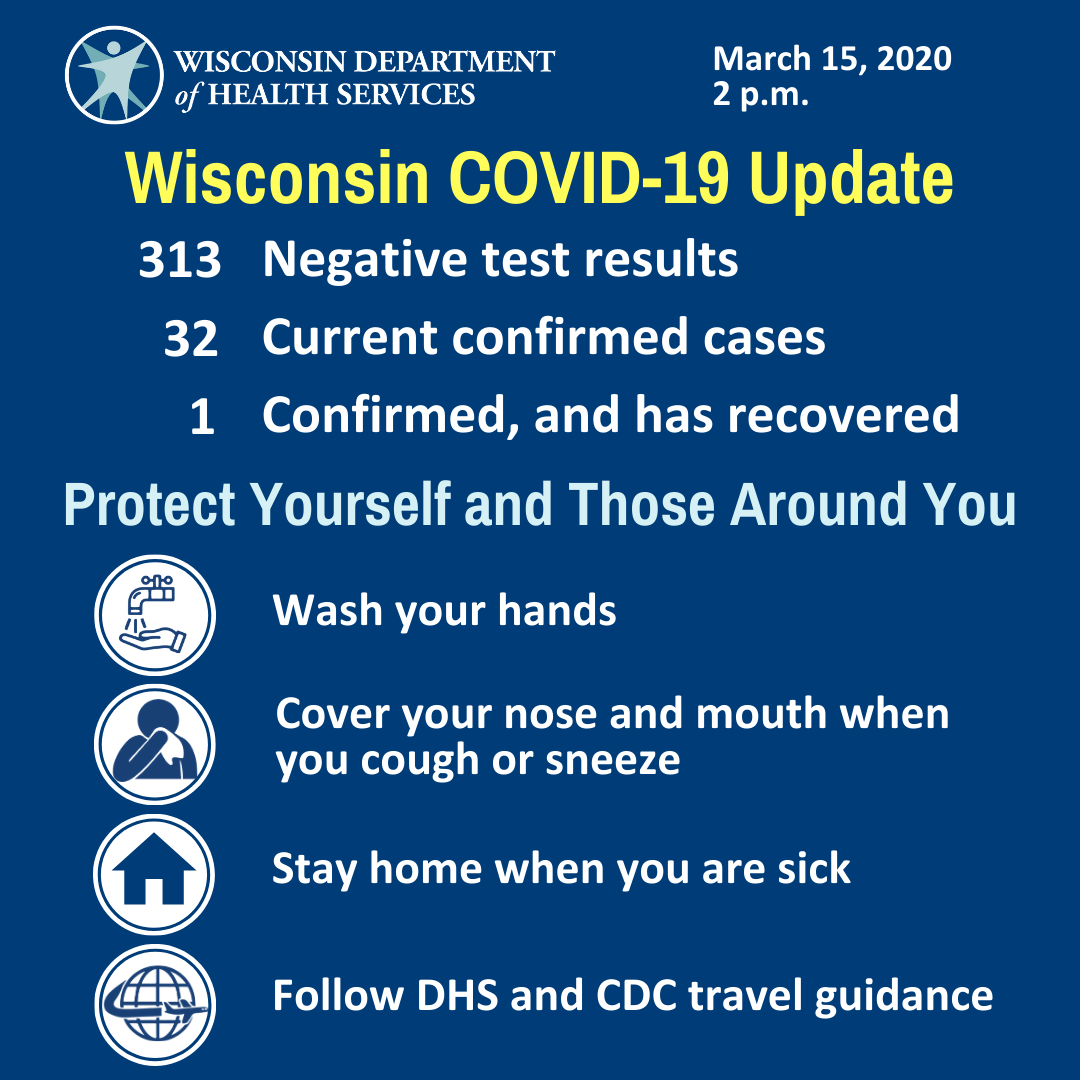 WISCONSIN DEPARTMENT of HEALTH SERVICES

March 15, 2020
2 p.m.

Wisconsin COVID-19 Update

313 Negative test results

32 Current confirmed cases

1 Confirmed, and has recovered

Protect Yourself and Those Around You

Wash your hands

Cover your nose and mouth when you cough or sneeze

Stay home when you are sick

Follow DHS and CDC travel guidance